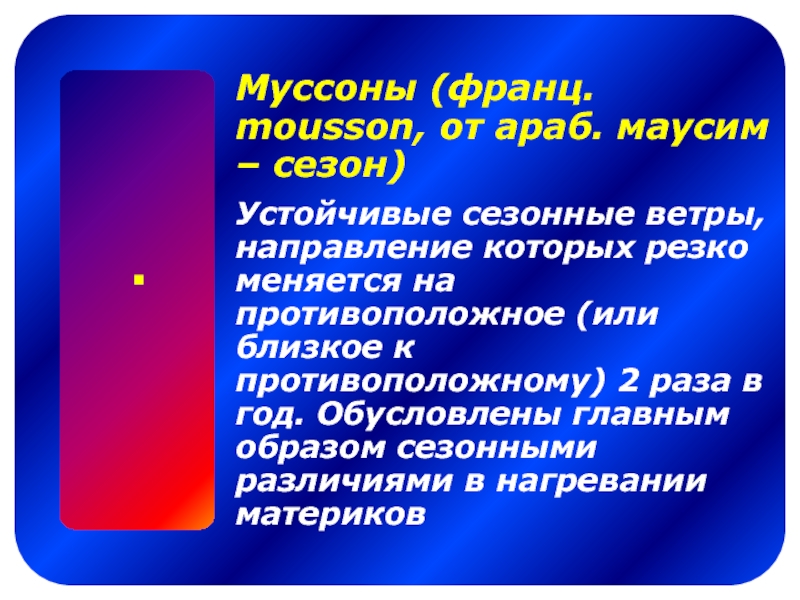 Муссоны (франц. mousson, от араб. маусим – сезон)

Устойчивые сезонные ветры, направление которых резко меняется на противоположное (или близкое к противоположному) 2 раза в год. Обусловлены главным образом сезонными различиями в нагревании материков